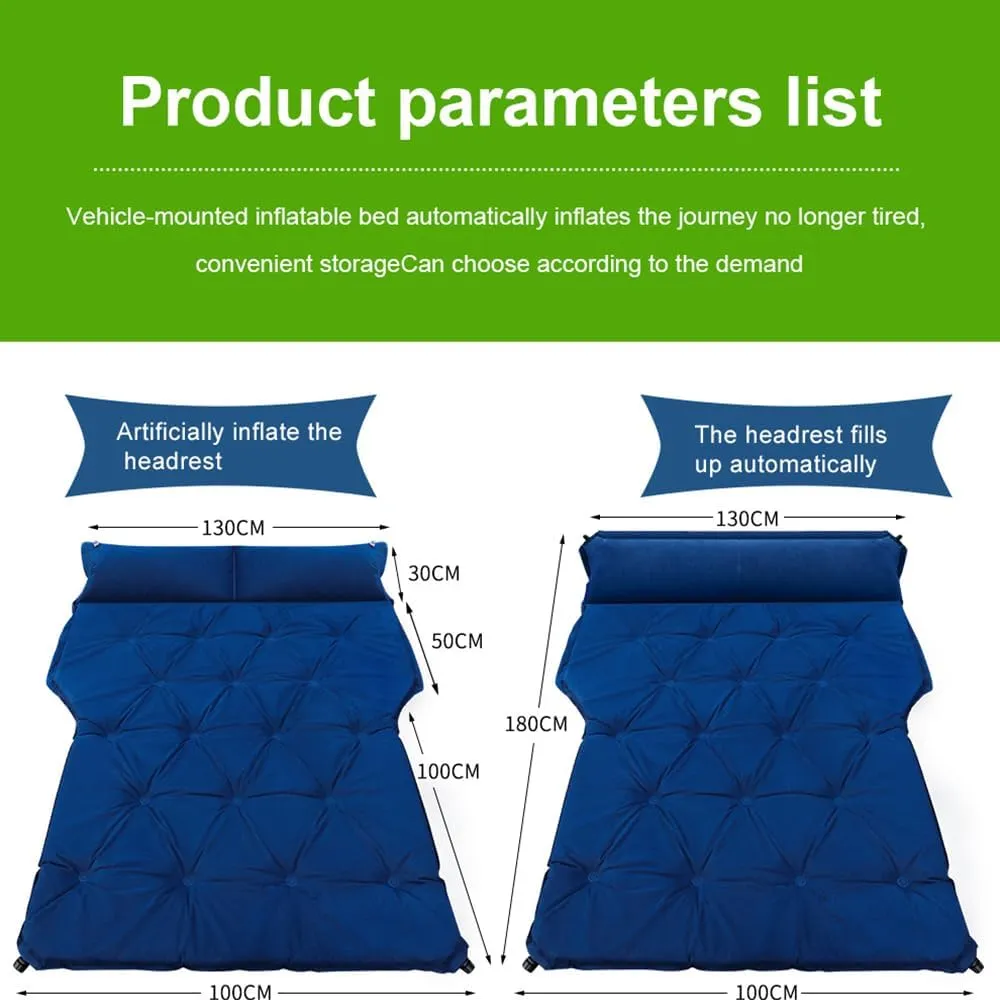 Product parameters list

Vehicle-mounted inflatable bed automatically inflates the journey no longer tired, convenient storageCan choose according to the demand

Artificially inflate the headrest

130CM

30CM

50CM

100CM

100CM

The headrest fills up automatically

130CM

180CM

100CM